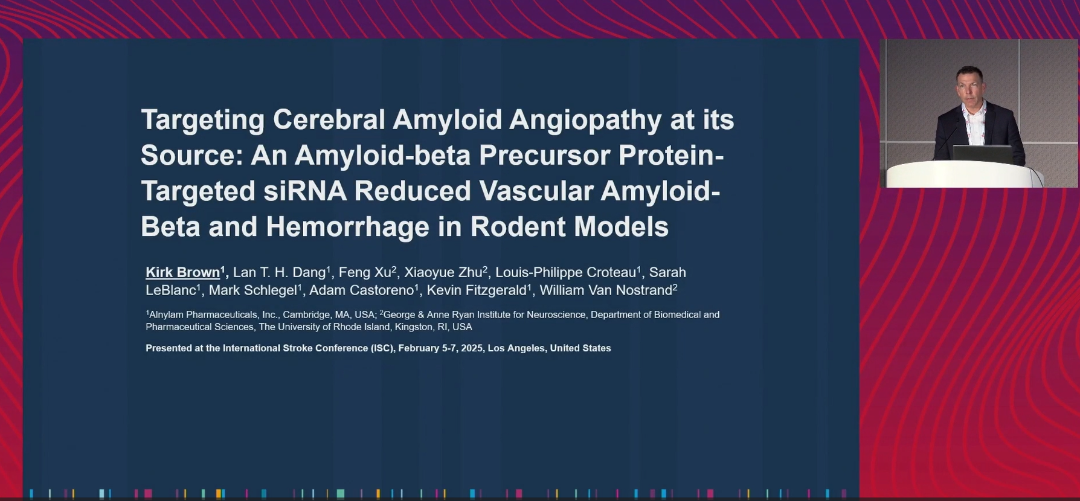 Targeting Cerebral Amyloid Angiopathy at its Source: An Amyloid-beta Precursor Protein-Targeted siRNA Reduced Vascular Amyloid-Beta and Hemorrhage in Rodent Models

Kirk Brown$^1$, Lan T. H. Dang$^1$, Feng Xu$^2$, Xiaoyue Zhu$^2$, Louis-Philippe Croteau$^1$, Sarah LeBlanc$^1$, Mark Schlegel$^1$, Adam Castoreno$^1$, Kevin Fitzgerald$^1$, William Van Nostrand$^2$

$^1$Alnylam Pharmaceuticals, Inc., Cambridge, MA, USA; $^2$George & Anne Ryan Institute for Neuroscience, Department of Biomedical and Pharmaceutical Sciences, The University of Rhode Island, Kingston, RI, USA

Presented at the International Stroke Conference (ISC), February 5-7, 2025, Los Angeles, United States